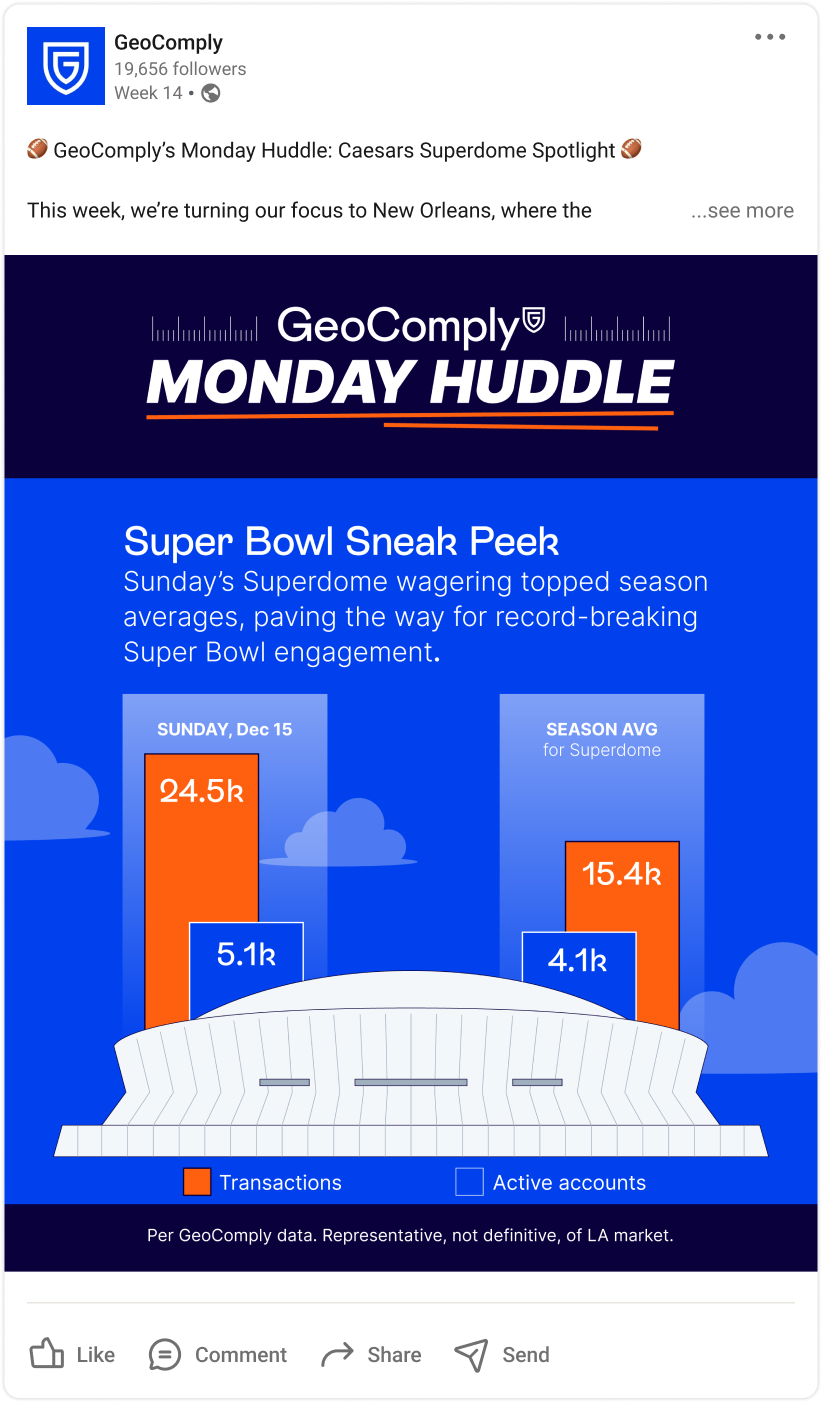 GeoComply
19,656 followers
Week 14 •

🏈 GeoComply's Monday Huddle: Caesars Superdome Spotlight 🏈

This week, we're turning our focus to New Orleans, where the ...see more

GeoComply
MONDAY HUDDLE

Super Bowl Sneak Peek
Sunday's Superdome wagering topped season averages, paving the way for record-breaking Super Bowl engagement.

SUNDAY, Dec 15
24.5k
5.1k

SEASON AVG
for Superdome
15.4k
4.1k

Transactions
Active accounts

Per GeoComply data. Representative, not definitive, of LA market.

Like
Comment
Share
Send